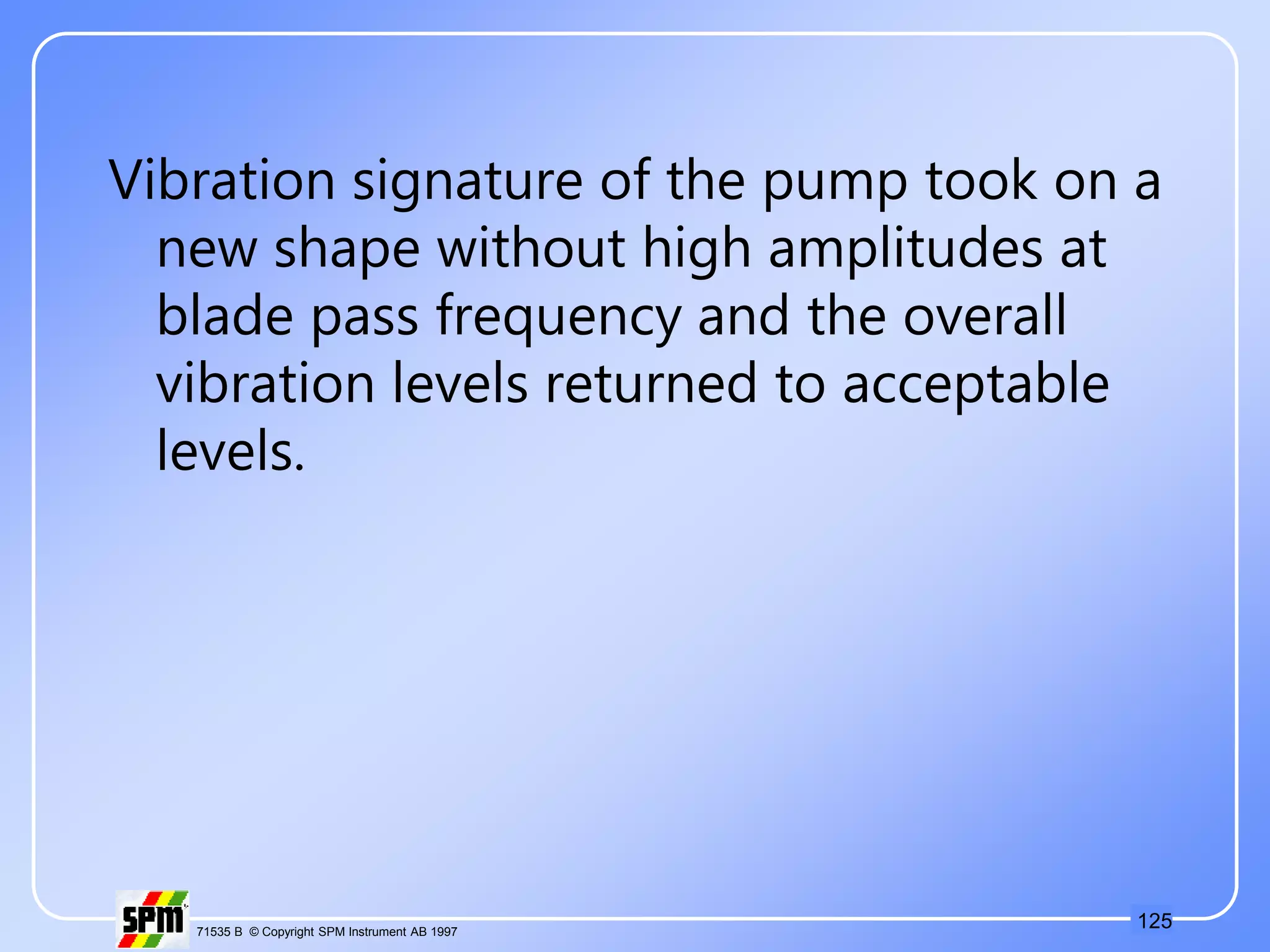 Vibration signature of the pump took on a new shape without high amplitudes at blade pass frequency and the overall vibration levels returned to acceptable levels.

SPM

71535 B © Copyright SPM Instrument AB 1997

125